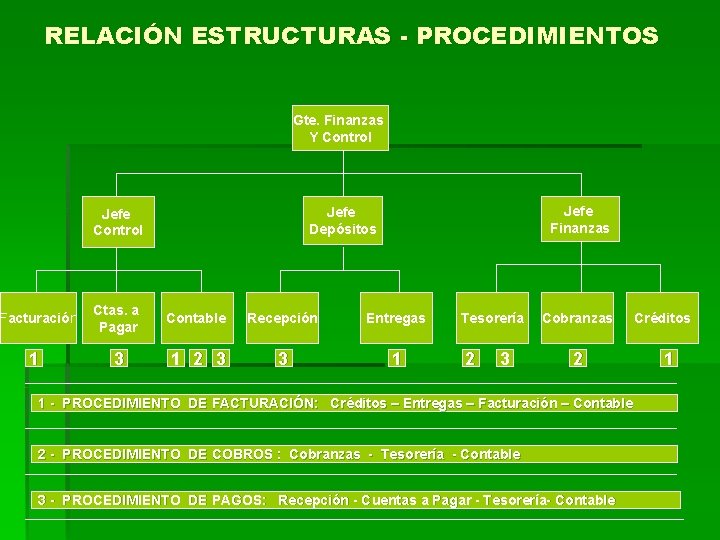 RELACIÓN ESTRUCTURAS - PROCEDIMIENTOS

Gte. Finanzas Y Control

Jefe Control

Jefe Depósitos

Jefe Finanzas

Facturación

Ctas. a Pagar

Contable

Recepción

Entregas

Tesorería

Cobranzas

Créditos

1

3

1 2 3

3

1

2 3

2

1

1 - PROCEDIMIENTO DE FACTURACIÓN: Créditos – Entregas – Facturación – Contable

2 - PROCEDIMIENTO DE COBROS : Cobranzas - Tesorería - Contable

3 - PROCEDIMIENTO DE PAGOS: Recepción - Cuentas a Pagar - Tesorería- Contable